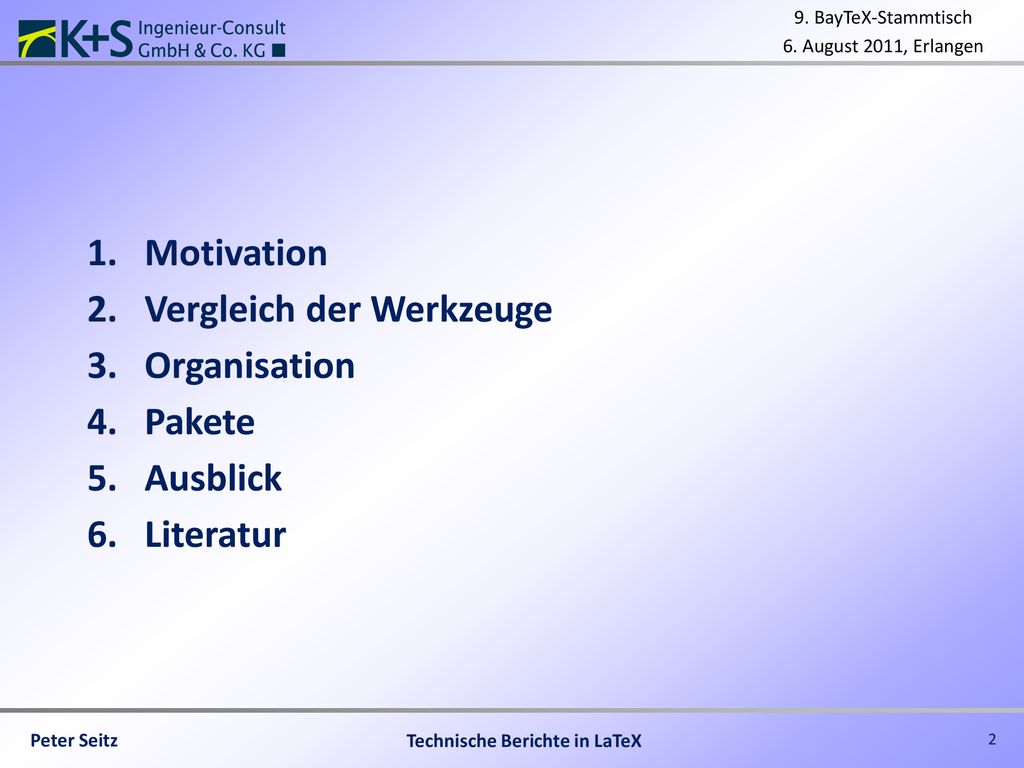 K+S Ingenieur-Consult GmbH & Co. KG

9. BayTeX-Stammtisch
6. August 2011, Erlangen

1. Motivation
2. Vergleich der Werkzeuge
3. Organisation
4. Pakete
5. Ausblick
6. Literatur

Peter Seitz
Technische Berichte in LaTeX
2